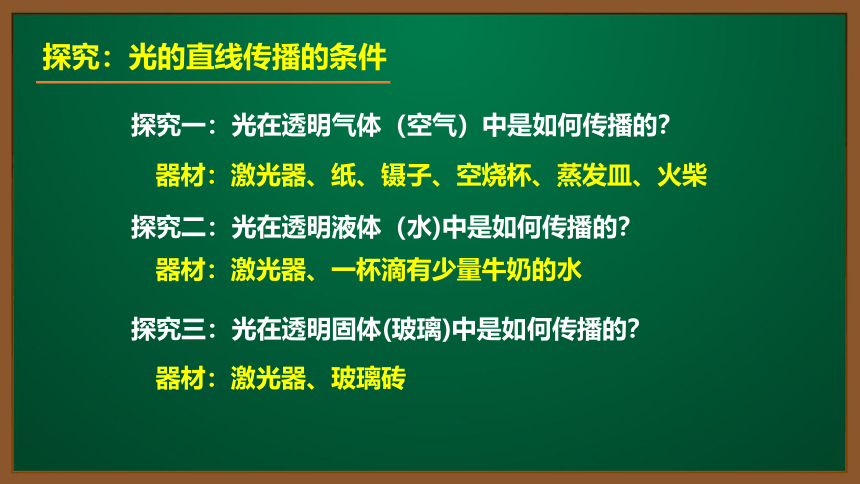 探究：光的直线传播的条件

探究一：光在透明气体（空气）中是如何传播的?

器材：激光器、纸、镊子、空烧杯、蒸发皿、火柴

探究二：光在透明液体（水)中是如何传播的?

器材：激光器、一杯滴有少量牛奶的水

探究三：光在透明固体(玻璃)中是如何传播的?

器材：激光器、玻璃砖